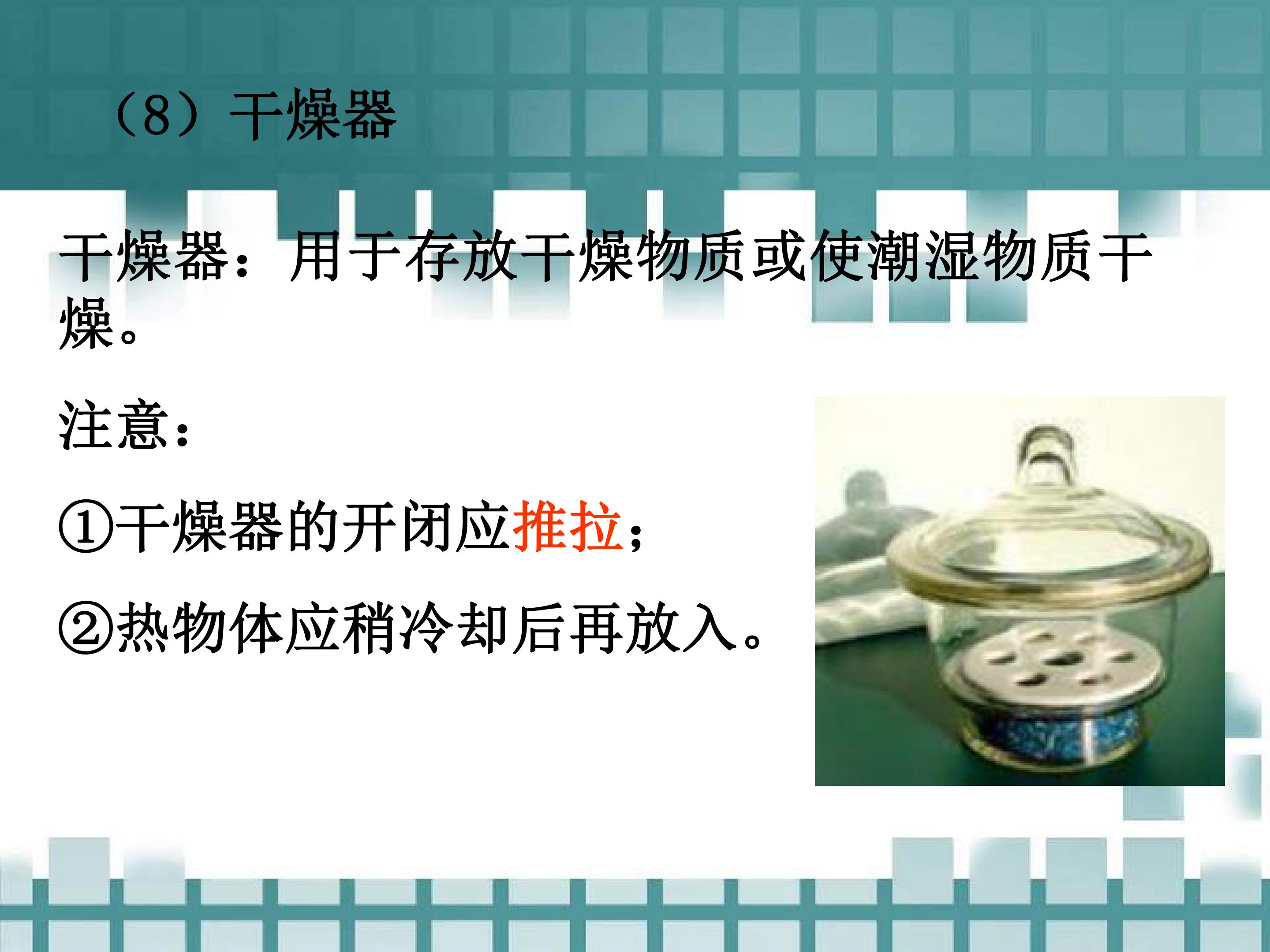 （8）干燥器

干燥器：用于存放干燥物质或使潮湿物质干燥。

注意：

①干燥器的开闭应推拉；

②热物体应稍冷却后再放入。